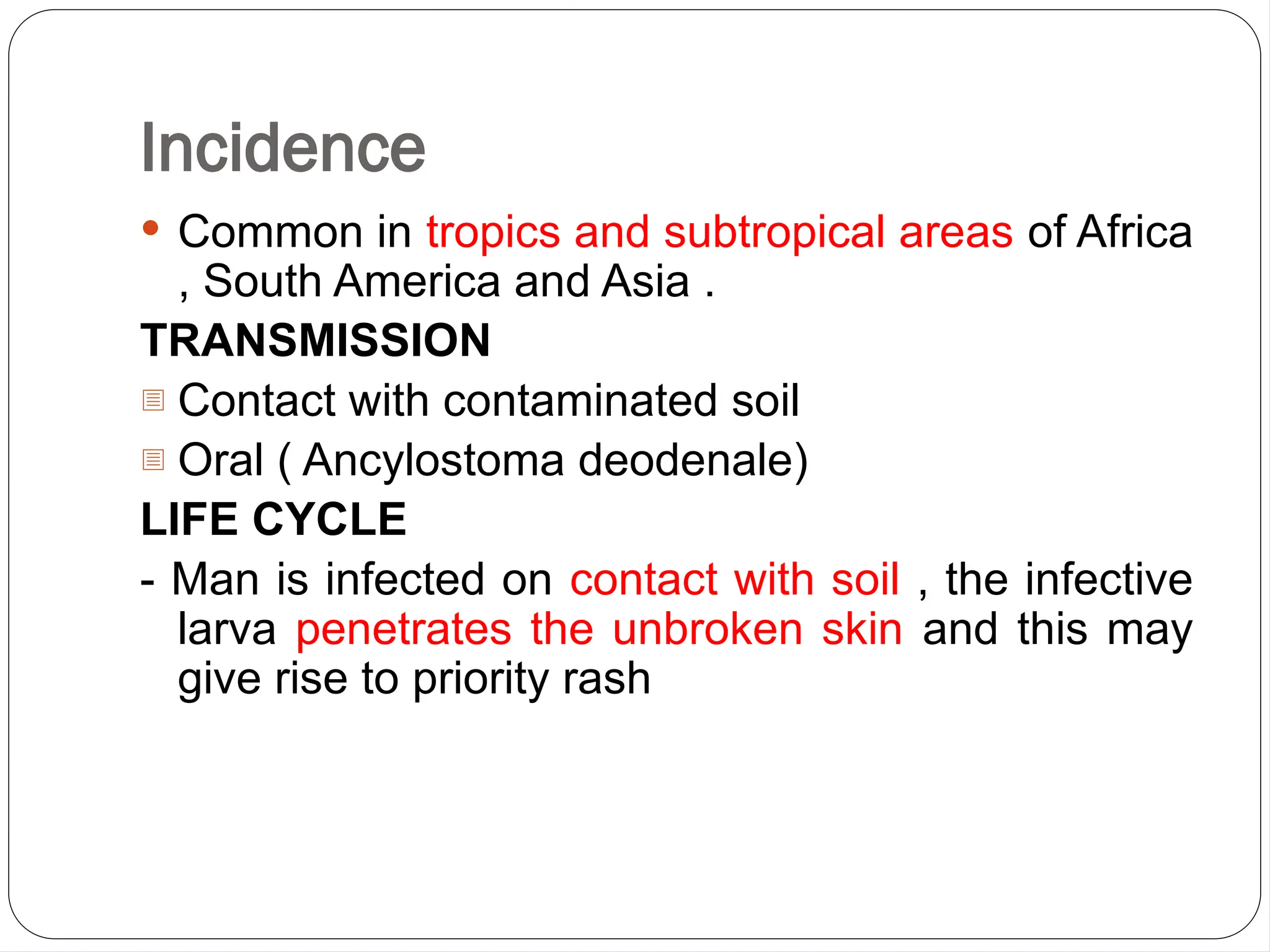 Incidence

• Common in tropics and subtropical areas of Africa , South America and Asia .

TRANSMISSION

Contact with contaminated soil

Oral ( Ancylostoma deodenale)

LIFE CYCLE

- Man is infected on contact with soil , the infective larva penetrates the unbroken skin and this may give rise to priority rash